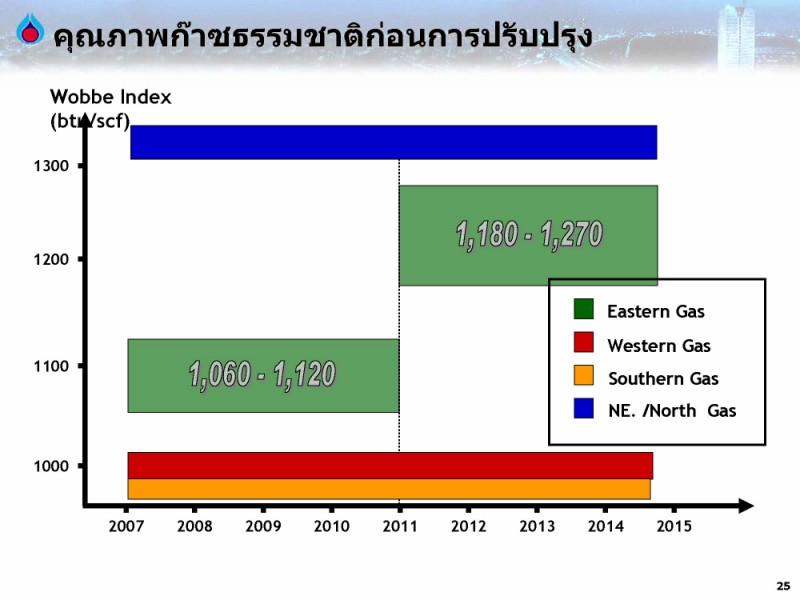 คุณภาพก๊าซธรรมชาติก่อนการปรับปรุง

Wobbe Index (btu/scf)

1300
1200
1100
1000

1,180 - 1,270

1,060 - 1,120

Eastern Gas
Western Gas
Southern Gas
NE. /North Gas

2007 2008 2009 2010 2011 2012 2013 2014 2015

25